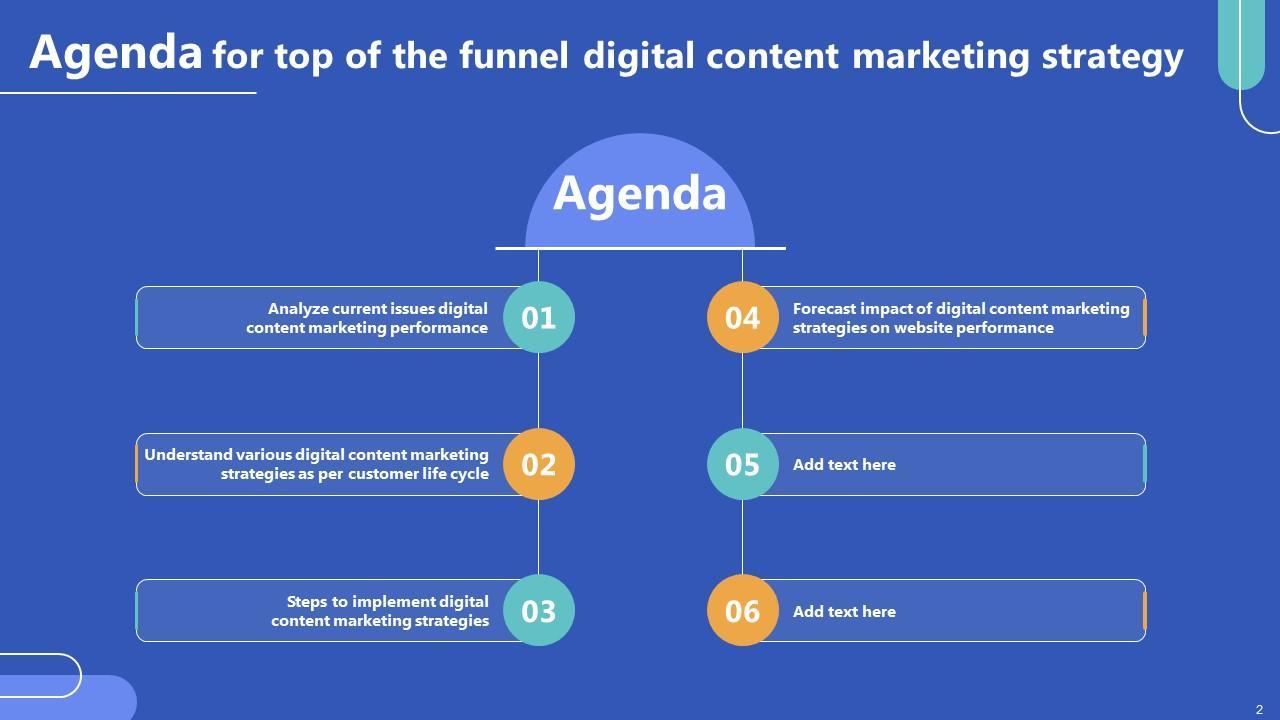 Agenda for top of the funnel digital content marketing strategy

Agenda

Analyze current issues digital content marketing performance 01

Understand various digital content marketing strategies as per customer life cycle 02

Steps to implement digital content marketing strategies 03

04 Forecast impact of digital content marketing strategies on website performance

05 Add text here

06 Add text here

2